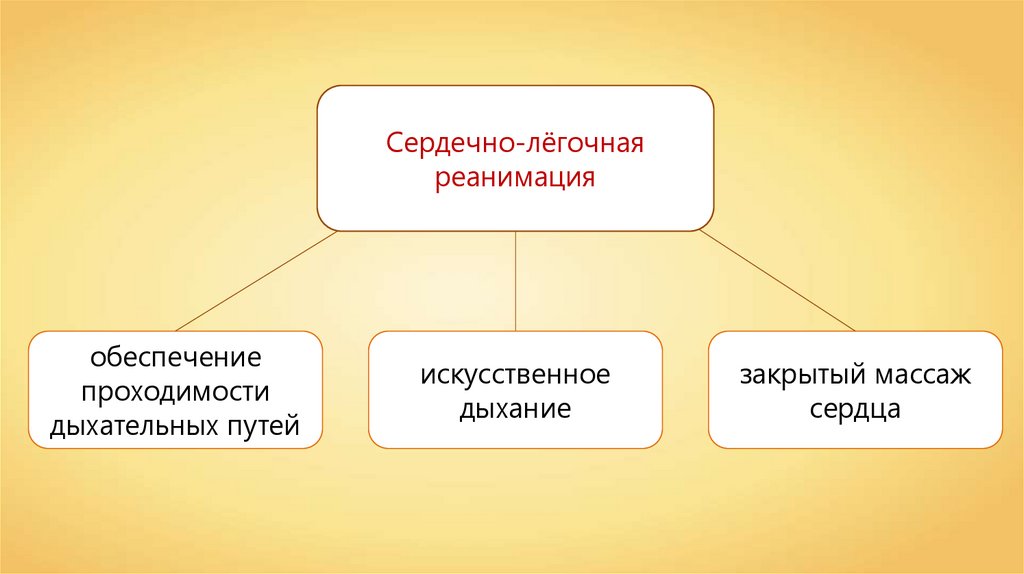 Сердечно-лёгочная реанимация

обеспечение проходимости дыхательных путей

искусственное дыхание

закрытый массаж сердца